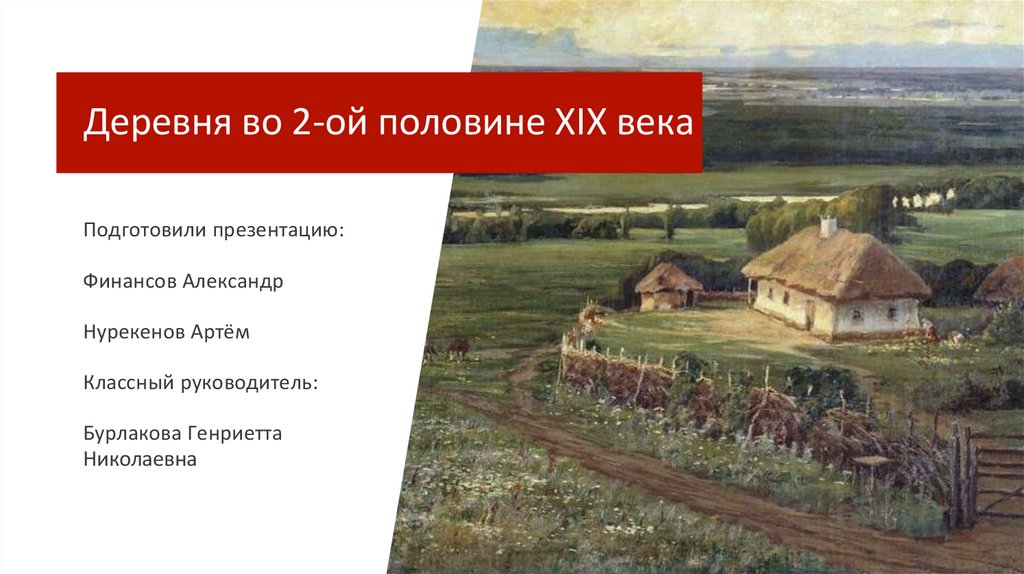 Деревня во 2-ой половине XIX века

Подготовили презентацию:

Финансов Александр

Нурекенов Артём

Классный руководитель:

Бурлакова Генриетта Николаевна